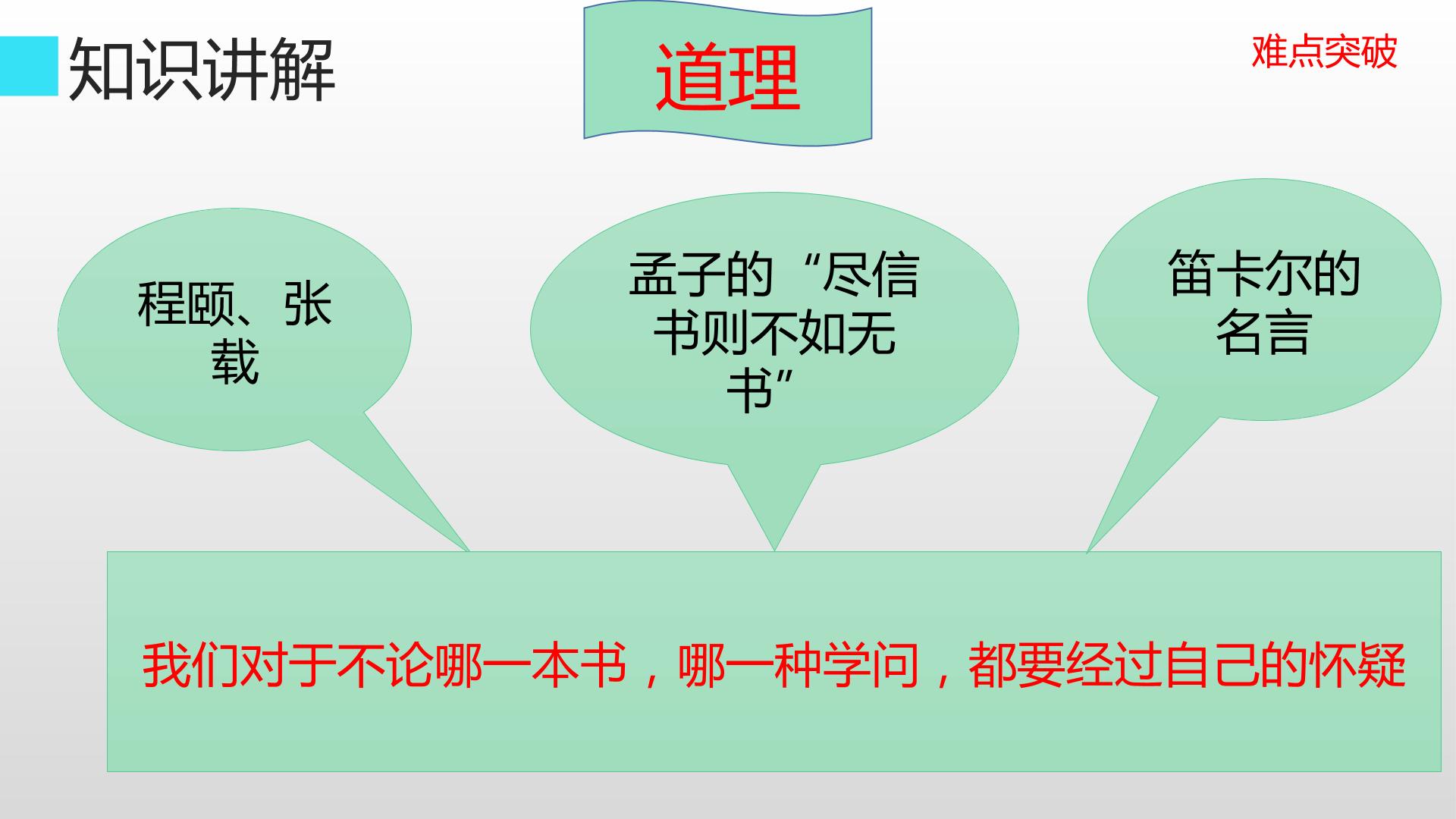 知识讲解

道理

难点突破

程颐、张载

孟子的“尽信书则不如无书”

笛卡尔的名言

我们对于不论哪一本书，哪一种学问，都要经过自己的怀疑